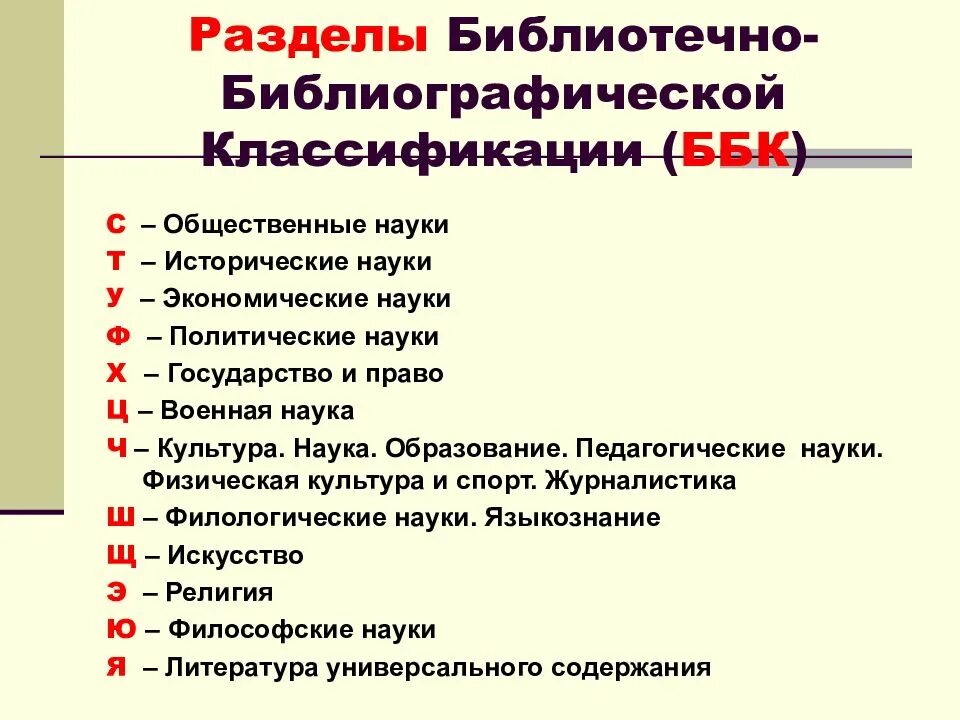 Разделы Библиотечно-Библиографической Классификации (ББК)

С – Общественные науки
Т – Исторические науки
У – Экономические науки
Ф – Политические науки
Х – Государство и право
Ц – Военная наука
Ч – Культура. Наука. Образование. Педагогические науки. Физическая культура и спорт. Журналистика
Ш – Филологические науки. Языкознание
Щ – Искусство
Э – Религия
Ю – Философские науки
Я – Литература универсального содержания